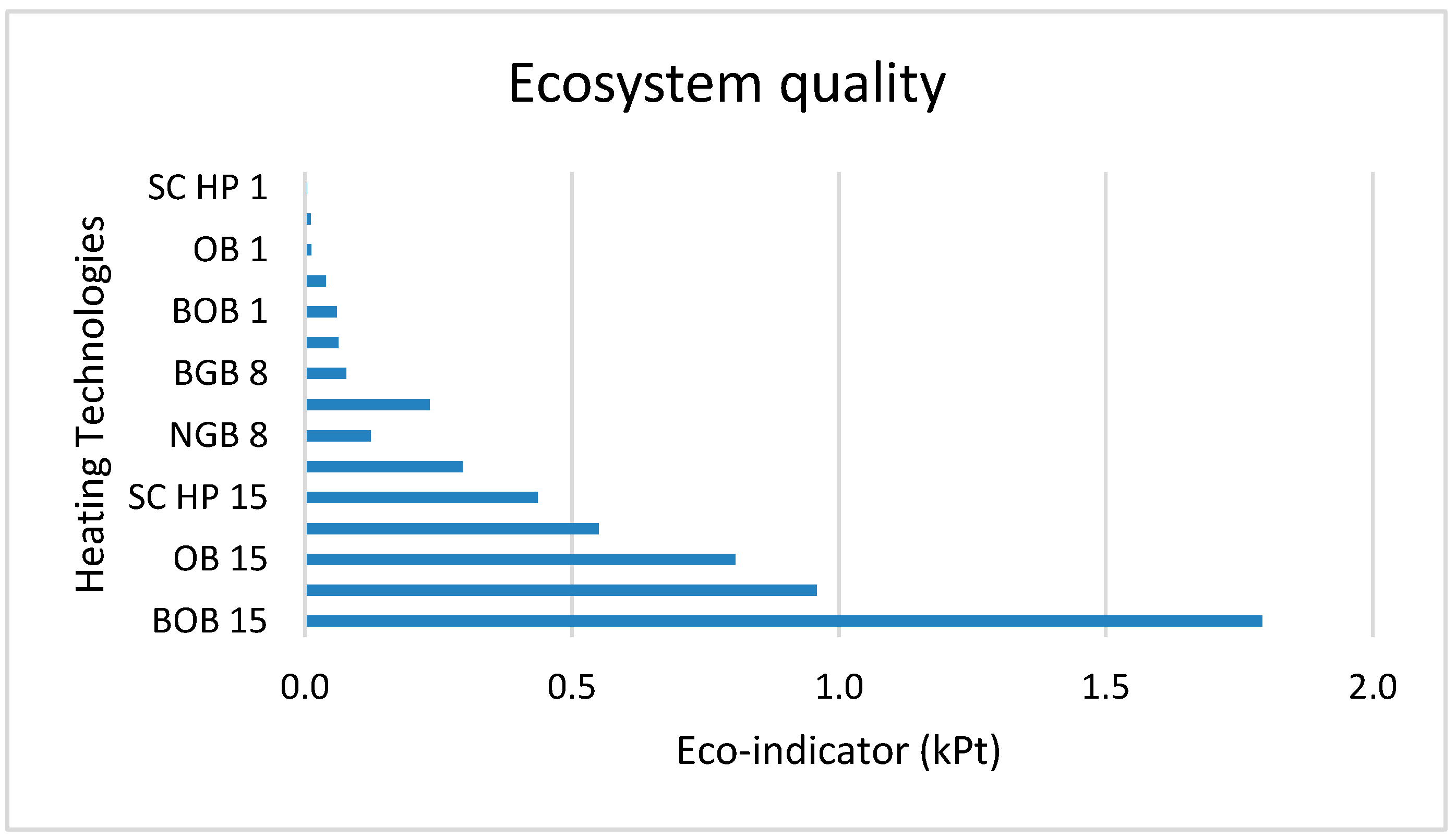 Ecosystem quality

Heating Technologies

SC HP 1
OB 1
BOB 1
BGB 8
NGB 8
SC HP 15
OB 15
BOB 15

0.0
0.5
1.0
1.5
2.0

Eco-indicator (kPt)